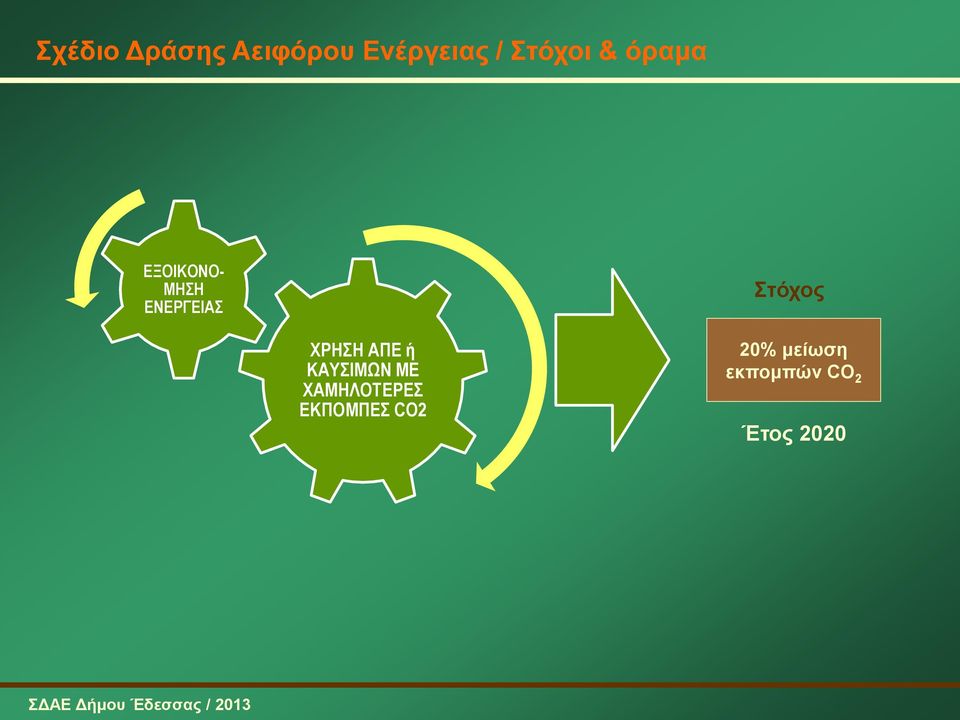 Σχέδιο Δράσης Αειφόρου Ενέργειας / Στόχοι & όραμα

ΕΞΟΙΚΟΝΟΜΗΣΗ ΕΝΕΡΓΕΙΑΣ

ΧΡΗΣΗ ΑΠΕ ή ΚΑΥΣΙΜΩΝ ΜΕ ΧΑΜΗΛΟΤΕΡΕΣ ΕΚΠΟΜΠΕΣ CO2

Στόχος

20% μείωση εκπομπών $CO_2$

Έτος 2020

ΣΔΑΕ Δήμου Έδεσσας / 2013